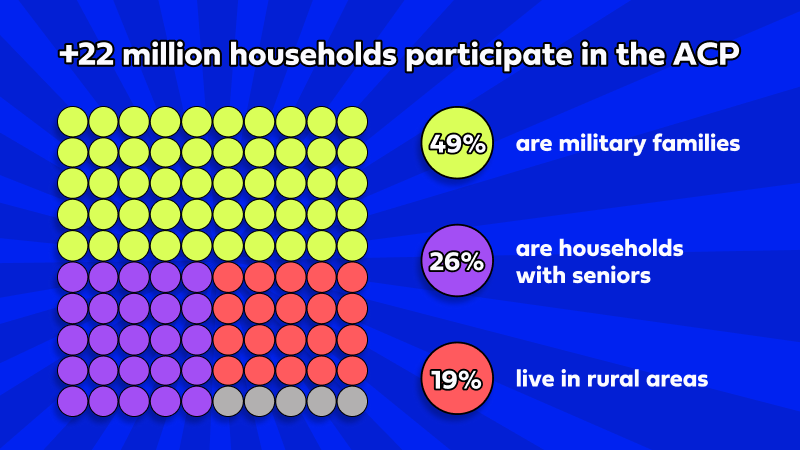 +22 million households participate in the ACP

49% are military families

26% are households with seniors

19% live in rural areas